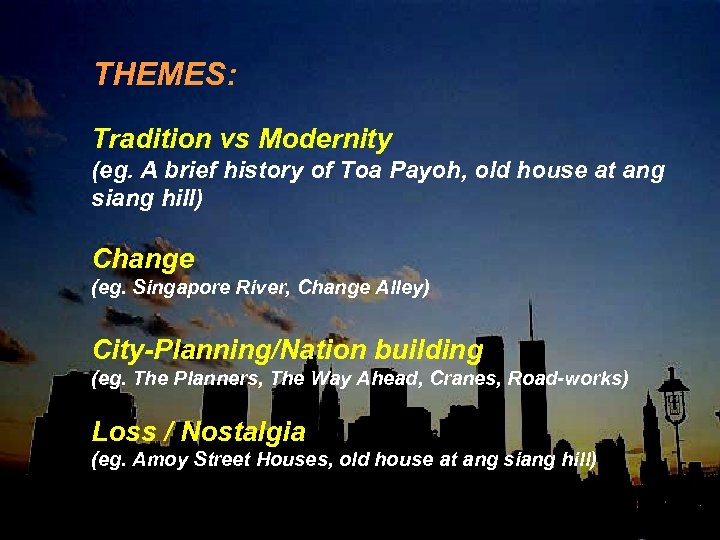 THEMES:

Tradition vs Modernity
(eg. A brief history of Toa Payoh, old house at ang siang hill)

Change
(eg. Singapore River, Change Alley)

City-Planning/Nation building
(eg. The Planners, The Way Ahead, Cranes, Road-works)

Loss / Nostalgia
(eg. Amoy Street Houses, old house at ang siang hill)